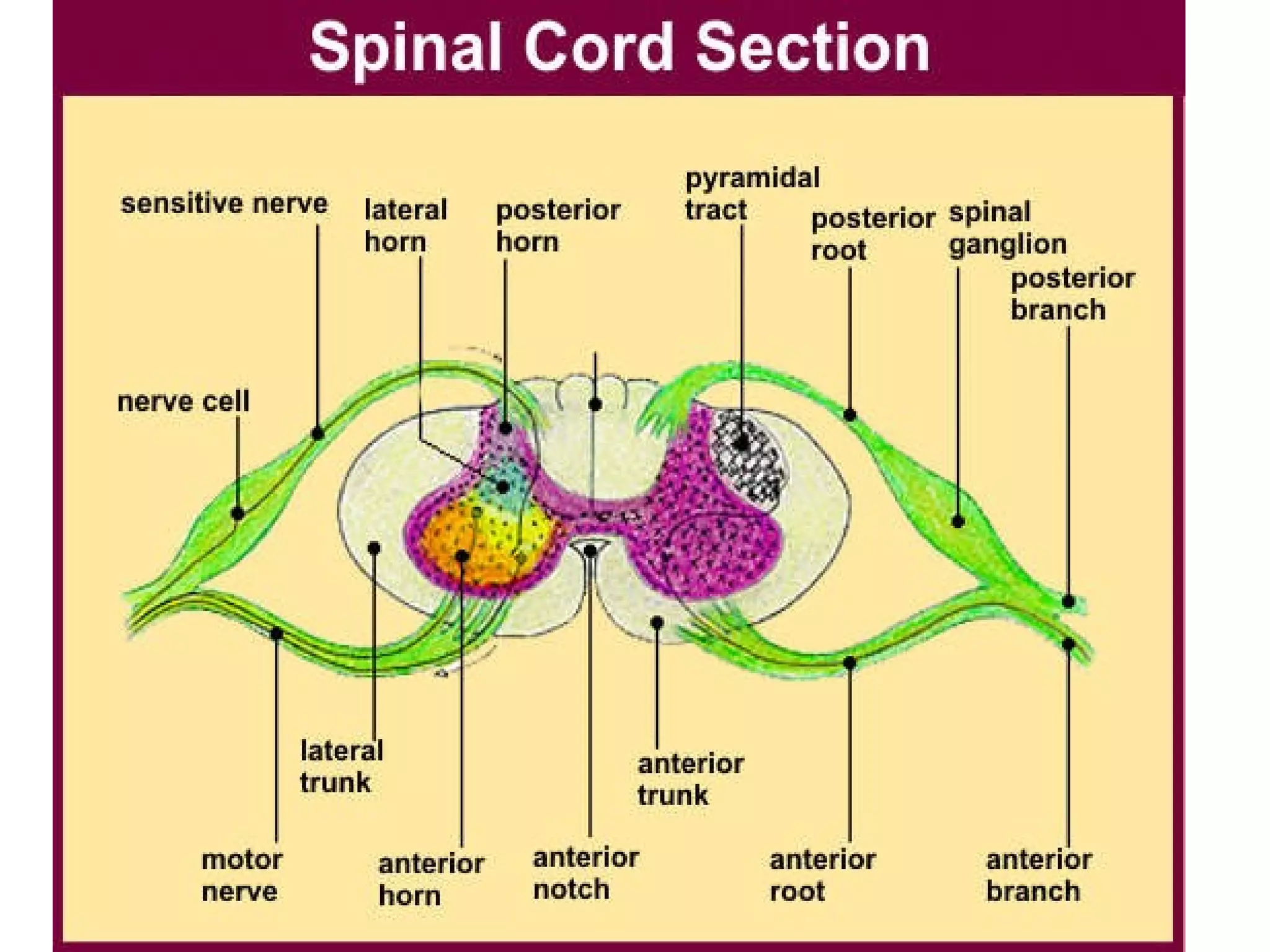 Spinal Cord Section

sensitive nerve

lateral horn

posterior horn

pyramidal tract

posterior root

spinal ganglion

posterior branch

nerve cell

lateral trunk

anterior trunk

motor nerve

anterior horn

anterior notch

anterior root

anterior branch